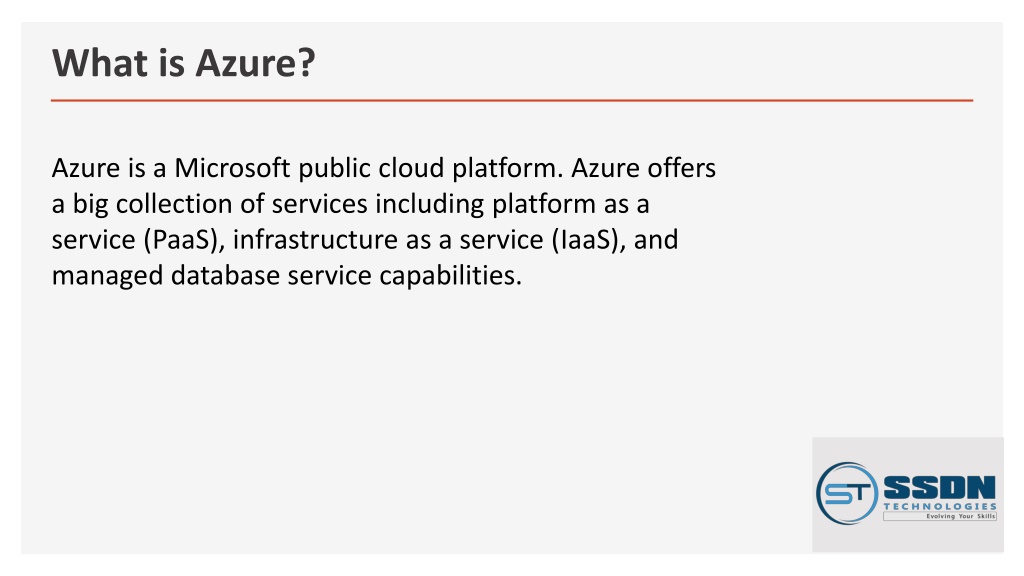 What is Azure?

Azure is a Microsoft public cloud platform. Azure offers a big collection of services including platform as a service (PaaS), infrastructure as a service (IaaS), and managed database service capabilities.

ST SSDN TECHNOLOGIES Evolving Your Skills